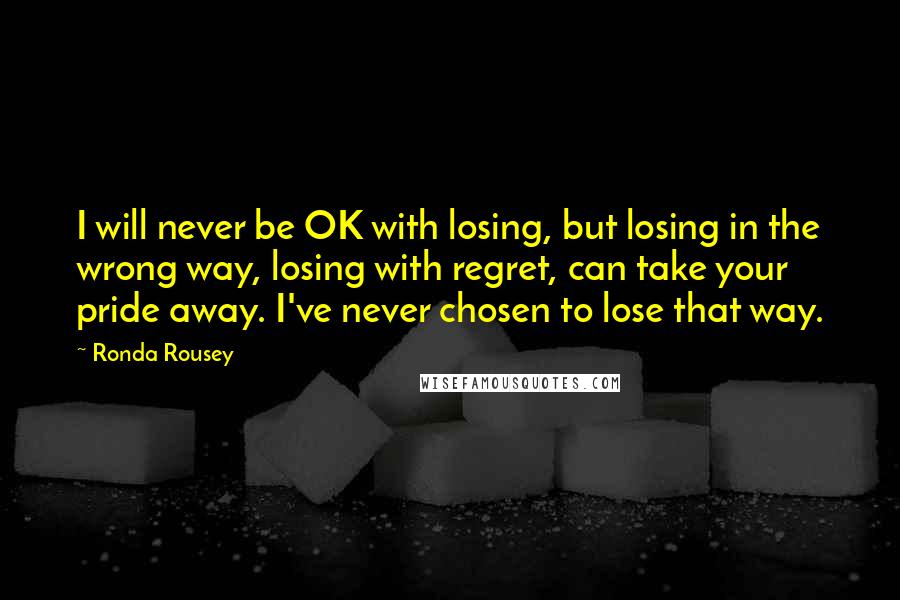 I will never be OK with losing, but losing in the wrong way, losing with regret, can take your pride away. I've never chosen to lose that way.

~ Ronda Rousey

WISEFAMOUSQUOTES.COM